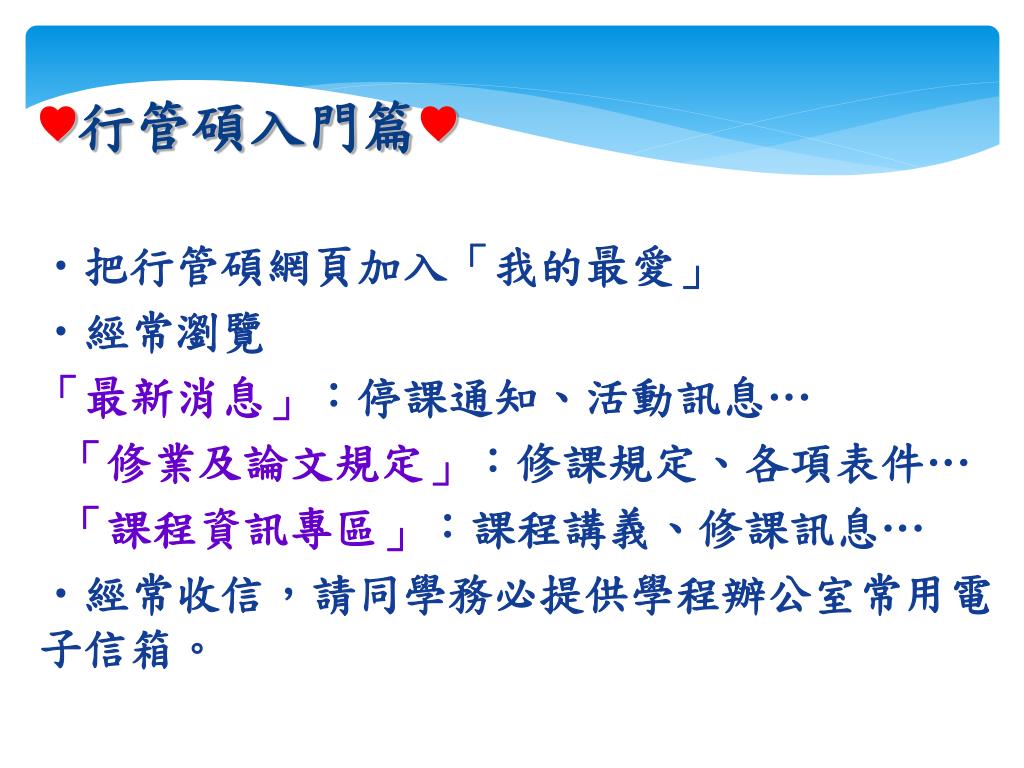 ♥行管碩入門篇♥

・把行管碩網頁加入「我的最愛」
・經常瀏覽
「最新消息」：停課通知、活動訊息…
「修業及論文規定」：修課規定、各項表件…
「課程資訊專區」：課程講義、修課訊息…
・經常收信，請同學務必提供學程辦公室常用電子信箱。